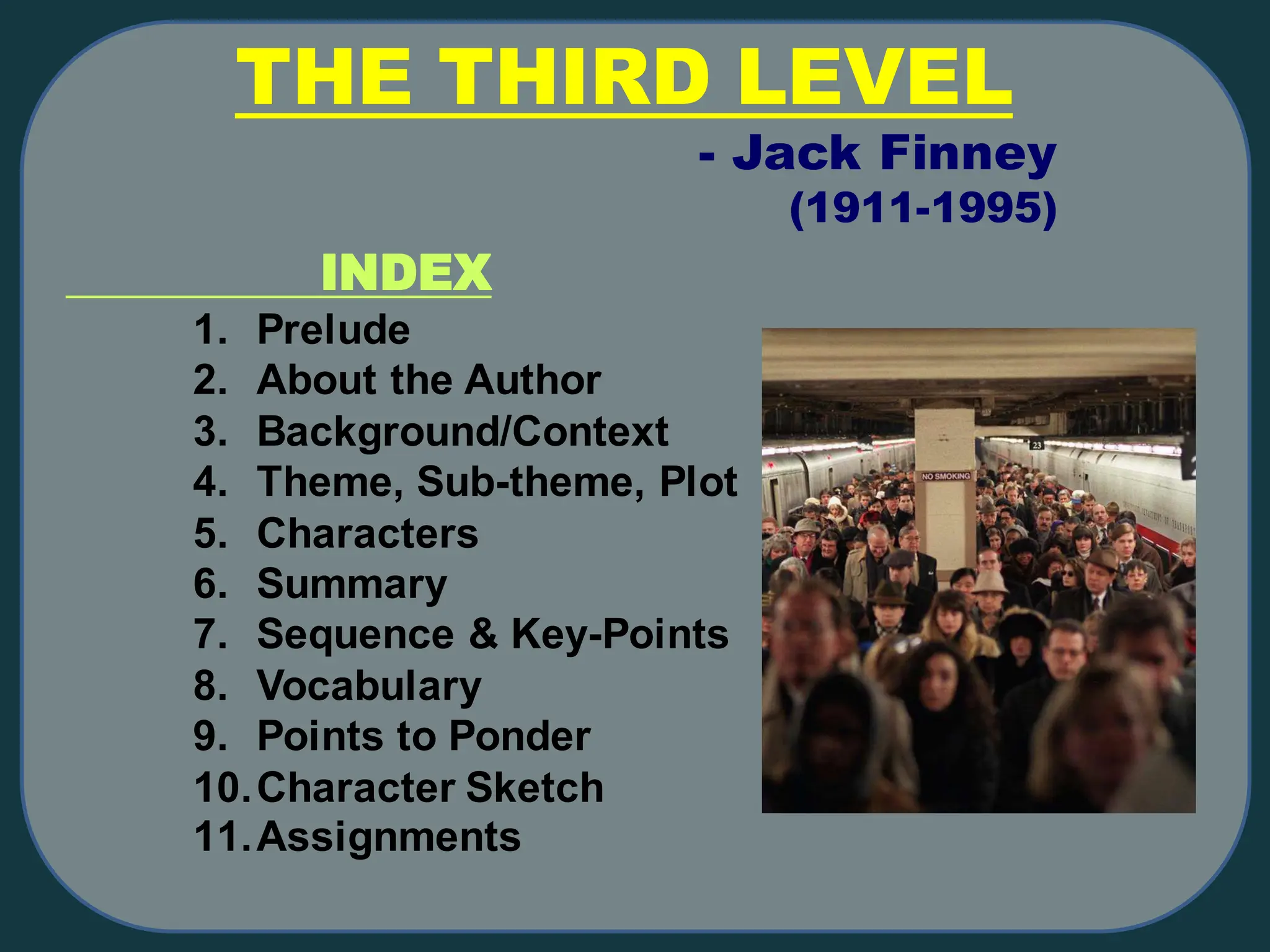 THE THIRD LEVEL

- Jack Finney
(1911-1995)

INDEX

1. Prelude
2. About the Author
3. Background/Context
4. Theme, Sub-theme, Plot
5. Characters
6. Summary
7. Sequence & Key-Points
8. Vocabulary
9. Points to Ponder
10. Character Sketch
11. Assignments

NO SMOKING
23